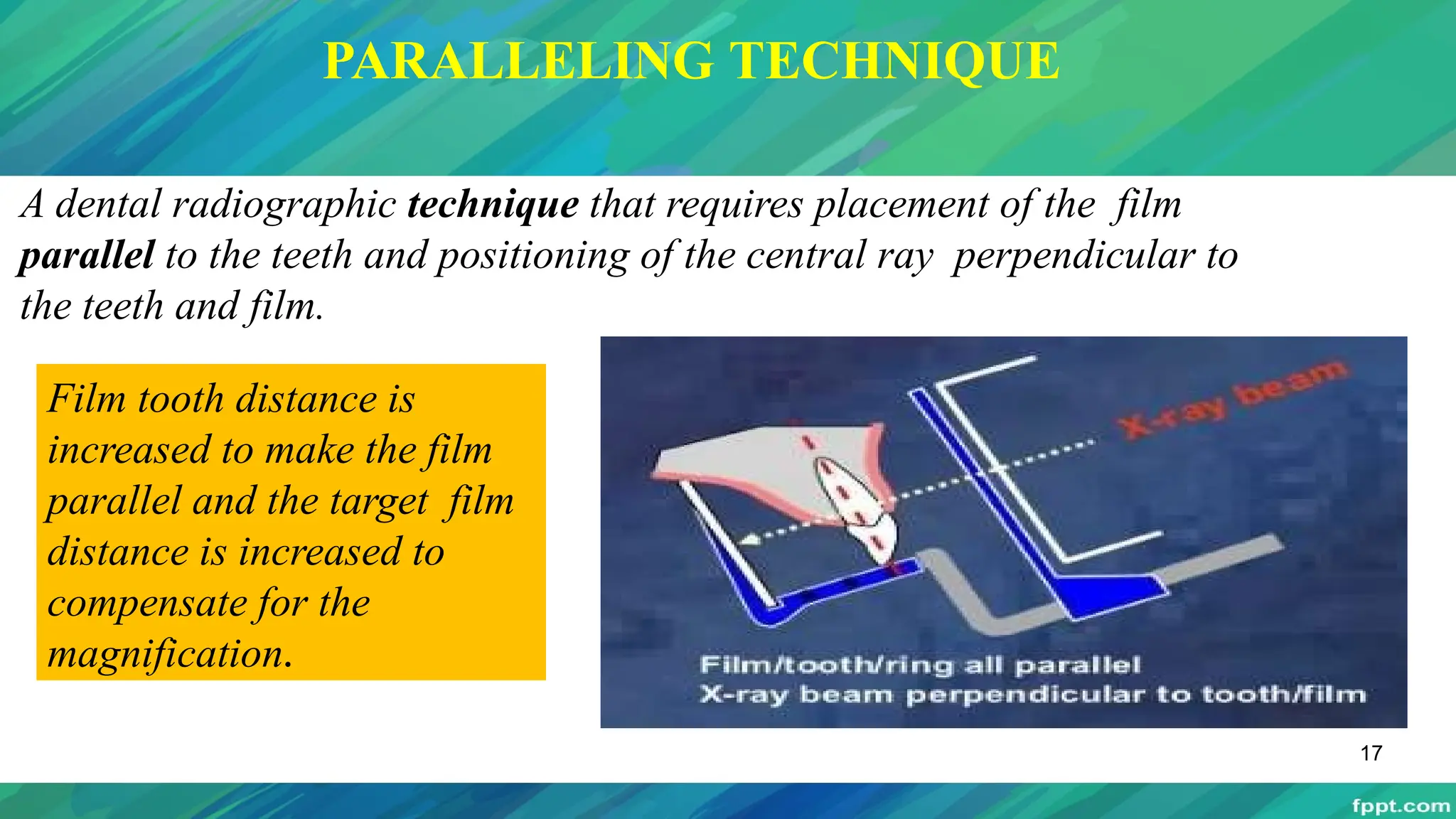 PARALLELING TECHNIQUE

A dental radiographic technique that requires placement of the film parallel to the teeth and positioning of the central ray perpendicular to the teeth and film.

Film tooth distance is increased to make the film parallel and the target film distance is increased to compensate for the magnification.

X-ray beam

Film/tooth/ring all parallel
X-ray beam perpendicular to tooth/film

17

fppt.com